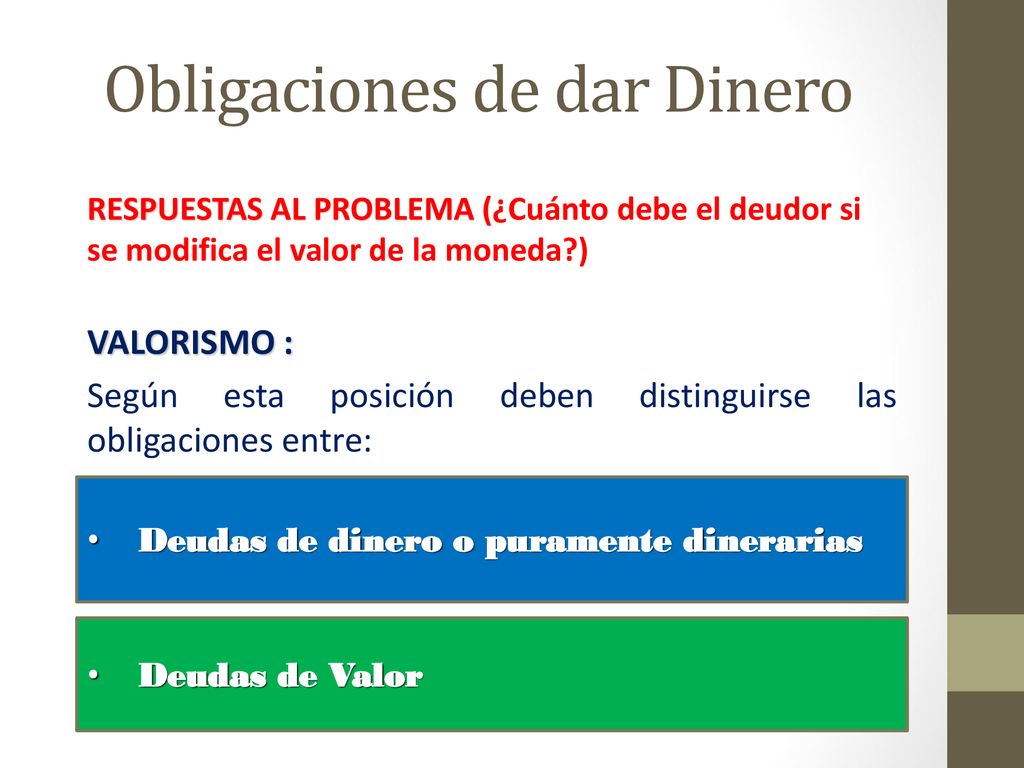 Obligaciones de dar Dinero

RESPUESTAS AL PROBLEMA (¿Cuánto debe el deudor si se modifica el valor de la moneda?)

VALORISMO :

Según esta posición deben distinguirse las obligaciones entre:

• Deudas de dinero o puramente dinerarias

• Deudas de Valor